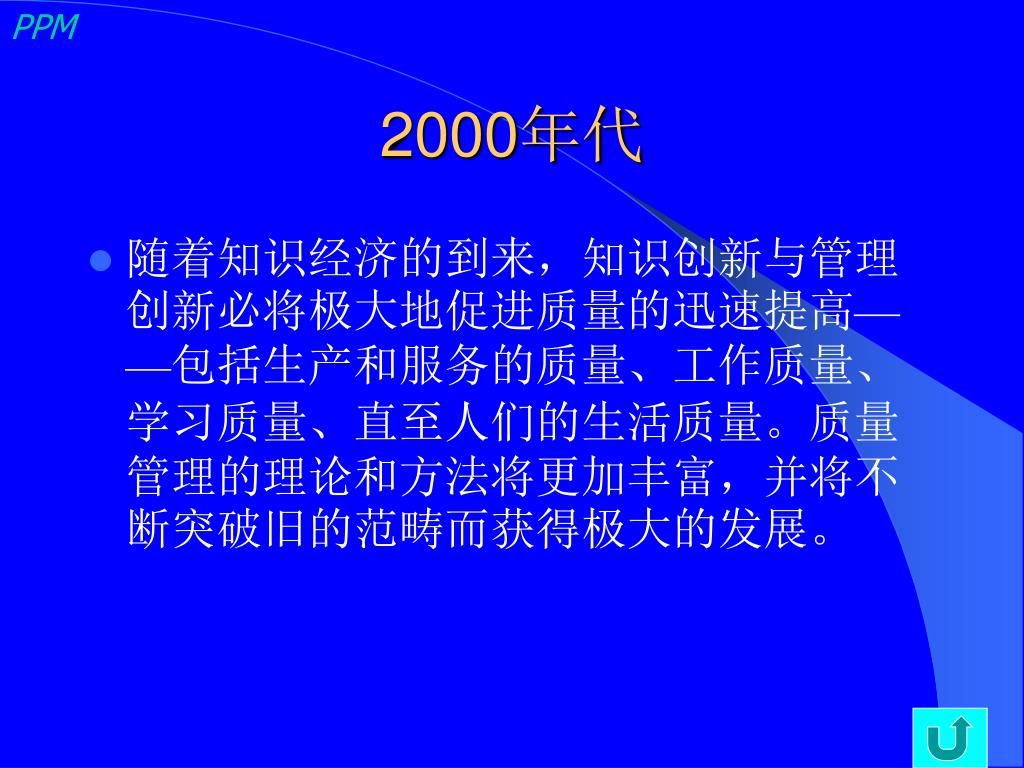 PPM

2000年代

随着知识经济的到来，知识创新与管理创新必将极大地促进质量的迅速提高——包括生产和服务的质量、工作质量、学习质量、直至人们的生活质量。质量管理的理论和方法将更加丰富，并将不断突破旧的范畴而获得极大的发展。